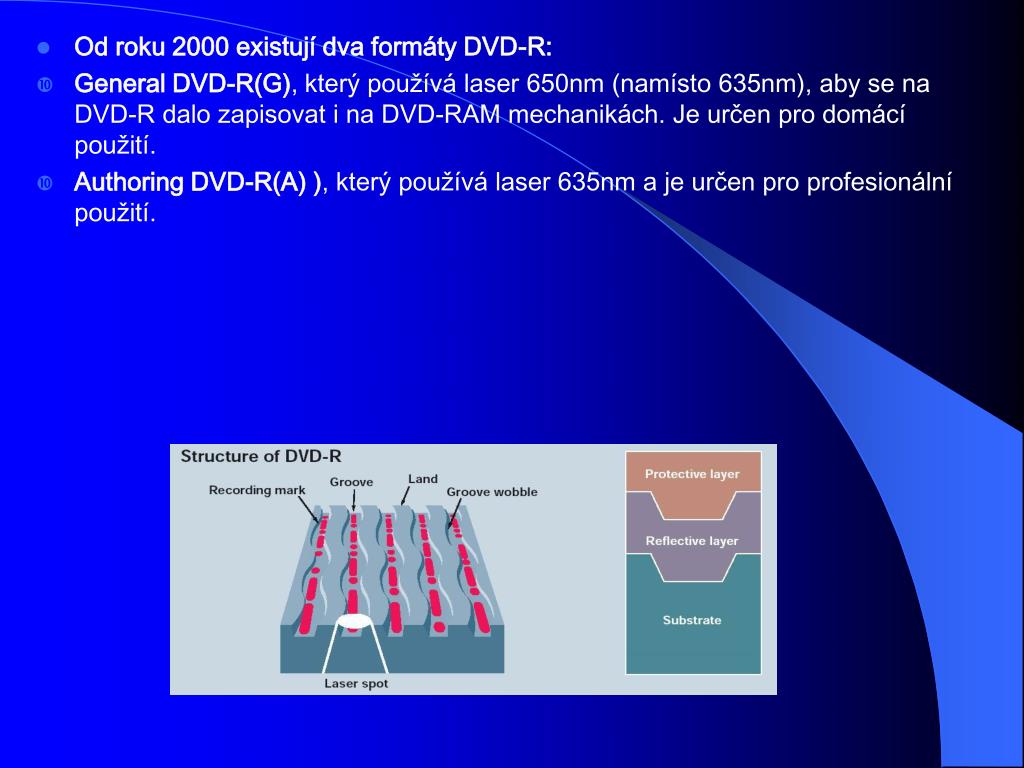 Od roku 2000 existují dva formáty DVD-R:

General DVD-R(G), který používá laser 650nm (namísto 635nm), aby se na DVD-R dalo zapisovat i na DVD-RAM mechanikách. Je určen pro domácí použití.

Authoring DVD-R(A) ), který používá laser 635nm a je určen pro profesionální použití.

Structure of DVD-R

Recording mark

Groove

Land

Groove wobble

Laser spot

Protective layer

Reflective layer

Substrate